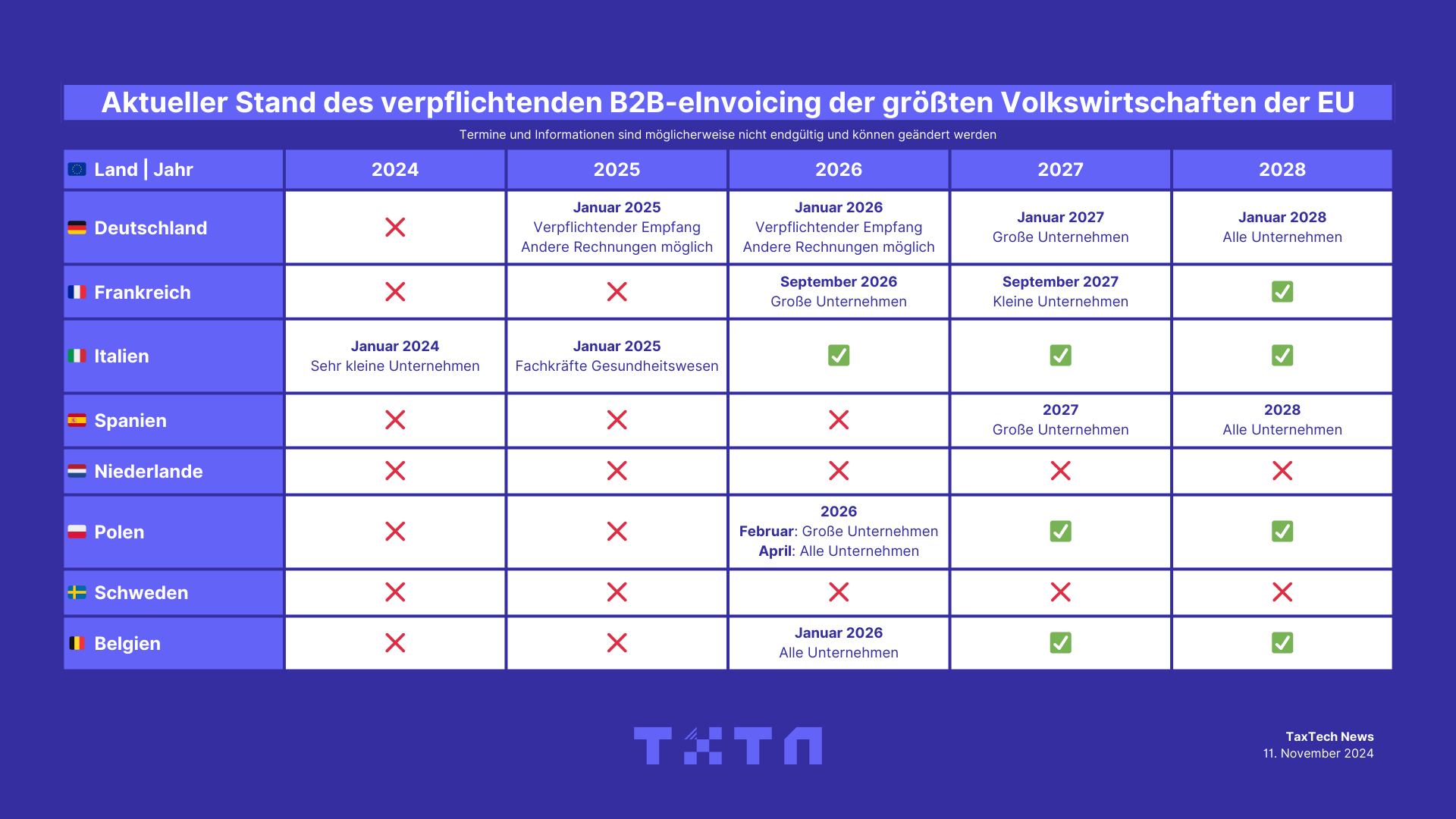 Aktueller Stand des verpflichtenden B2B-eInvoicing der größten Volkswirtschaften der EU

Termine und Informationen sind möglicherweise nicht endgültig und können geändert werden

| Land \| Jahr | 2024 | 2025 | 2026 | 2027 | 2028 |
|---|---|---|---|---|---|
| Deutschland | ❌ | Januar 2025 Verpflichtender Empfang Andere Rechnungen möglich | Januar 2026 Verpflichtender Empfang Andere Rechnungen möglich | Januar 2027 Große Unternehmen | Januar 2028 Alle Unternehmen |
| Frankreich | ❌ | ❌ | September 2026 Große Unternehmen | September 2027 Kleine Unternehmen | ✅ |
| Italien | Januar 2024 Sehr kleine Unternehmen | Januar 2025 Fachkräfte Gesundheitswesen | ✅ | ✅ | ✅ |
| Spanien | ❌ | ❌ | ❌ | 2027 Große Unternehmen | 2028 Alle Unternehmen |
| Niederlande | ❌ | ❌ | ❌ | ❌ | ❌ |
| Polen | ❌ | ❌ | 2026 Februar: Große Unternehmen April: Alle Unternehmen | ✅ | ✅ |
| Schweden | ❌ | ❌ | ❌ | ❌ | ❌ |
| Belgien | ❌ | ❌ | Januar 2026 Alle Unternehmen | ✅ | ✅ |

TXTN

TaxTech News
11. November 2024